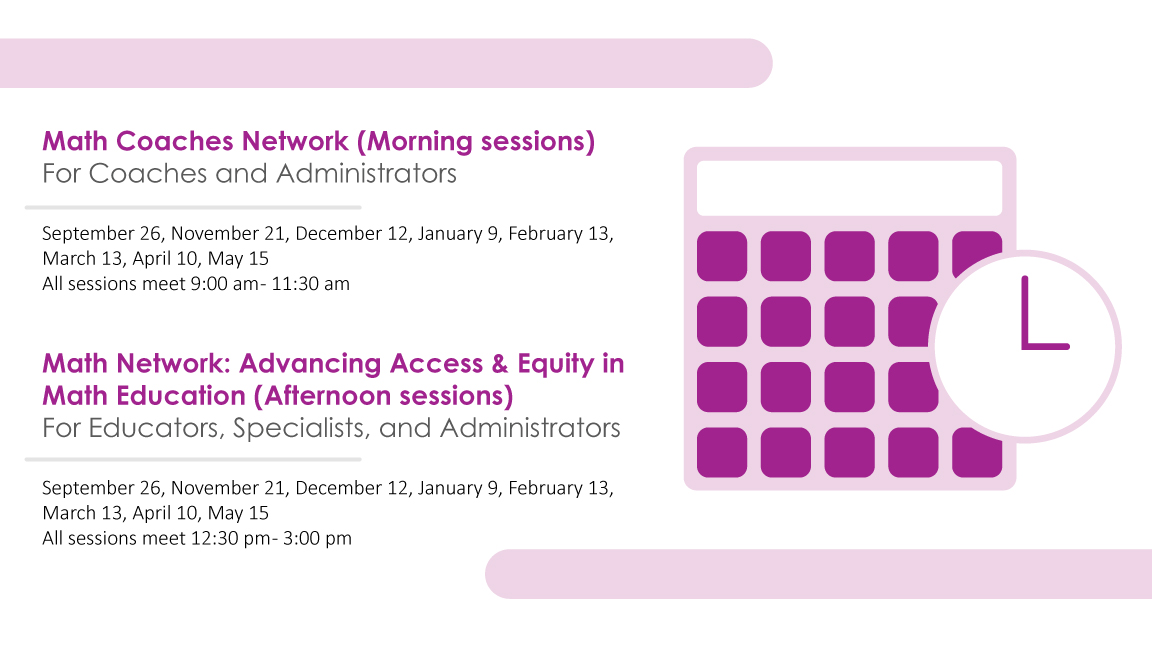 Math Coaches Network (Morning sessions)
For Coaches and Administrators

September 26, November 21, December 12, January 9, February 13, March 13, April 10, May 15
All sessions meet 9:00 am- 11:30 am

Math Network: Advancing Access & Equity in Math Education (Afternoon sessions)
For Educators, Specialists, and Administrators

September 26, November 21, December 12, January 9, February 13, March 13, April 10, May 15
All sessions meet 12:30 pm- 3:00 pm